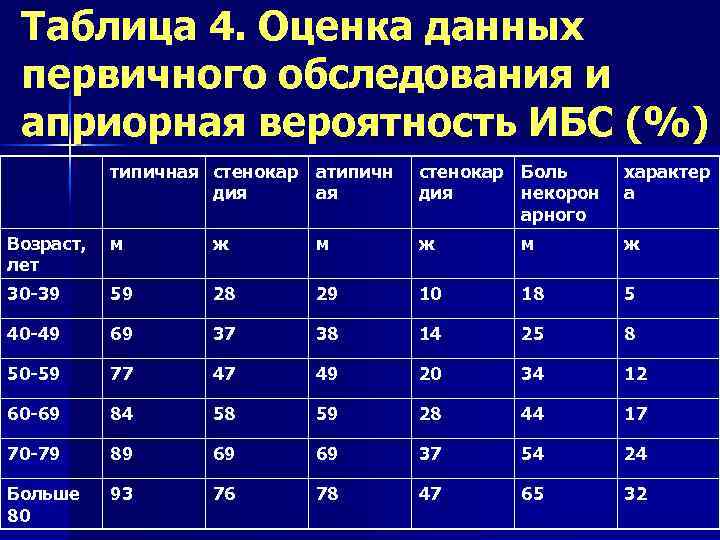 Таблица 4. Оценка данных первичного обследования и априорная вероятность ИБС (%)

| | типичная | стенокардия | атипичная | стенокардия | Боль некоронарного | характера |
|---|---|---|---|---|---|---|
| Возраст, лет | м | ж | м | ж | м | ж |
| 30-39 | 59 | 28 | 29 | 10 | 18 | 5 |
| 40-49 | 69 | 37 | 38 | 14 | 25 | 8 |
| 50-59 | 77 | 47 | 49 | 20 | 34 | 12 |
| 60-69 | 84 | 58 | 59 | 28 | 44 | 17 |
| 70-79 | 89 | 69 | 69 | 37 | 54 | 24 |
| Больше 80 | 93 | 76 | 78 | 47 | 65 | 32 |